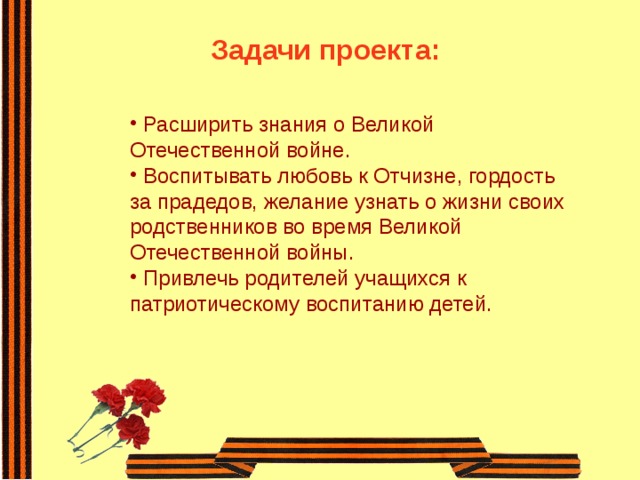 Задачи проекта:

• Расширить знания о Великой Отечественной войне.
• Воспитывать любовь к Отчизне, гордость за прадедов, желание узнать о жизни своих родственников во время Великой Отечественной войны.
• Привлечь родителей учащихся к патриотическому воспитанию детей.